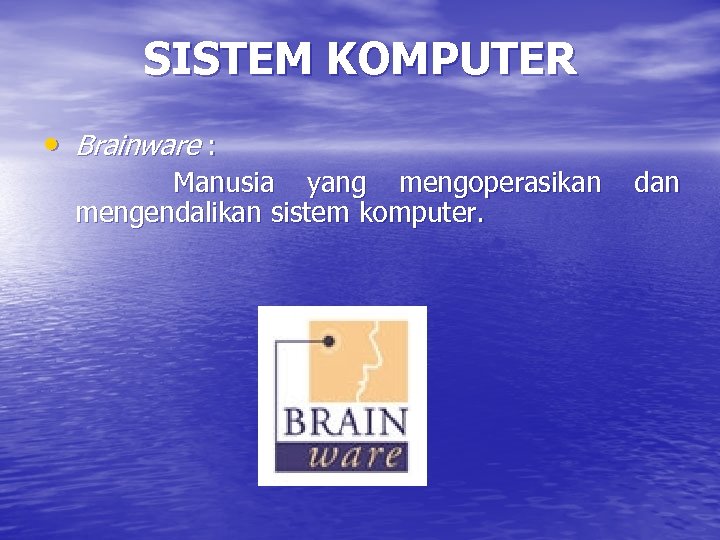 SISTEM KOMPUTER

• Brainware :

Manusia yang mengoperasikan dan mengendalikan sistem komputer.

BRAIN
ware